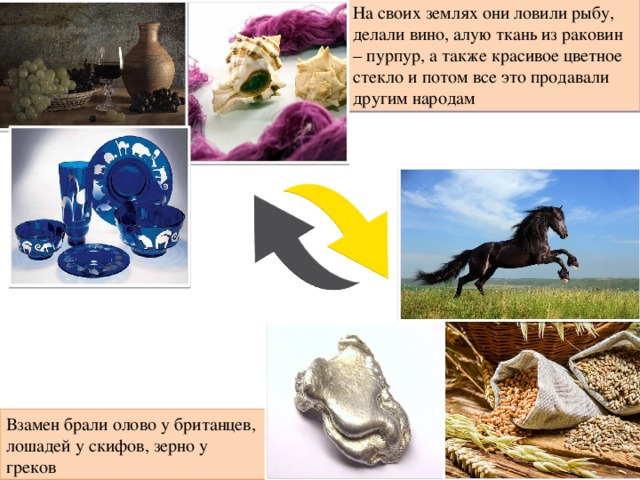 На своих землях они ловили рыбу, делали вино, алую ткань из раковин – пурпур, а также красивое цветное стекло и потом все это продавали другим народам

Взамен брали олово у британцев, лошадей у скифов, зерно у греков